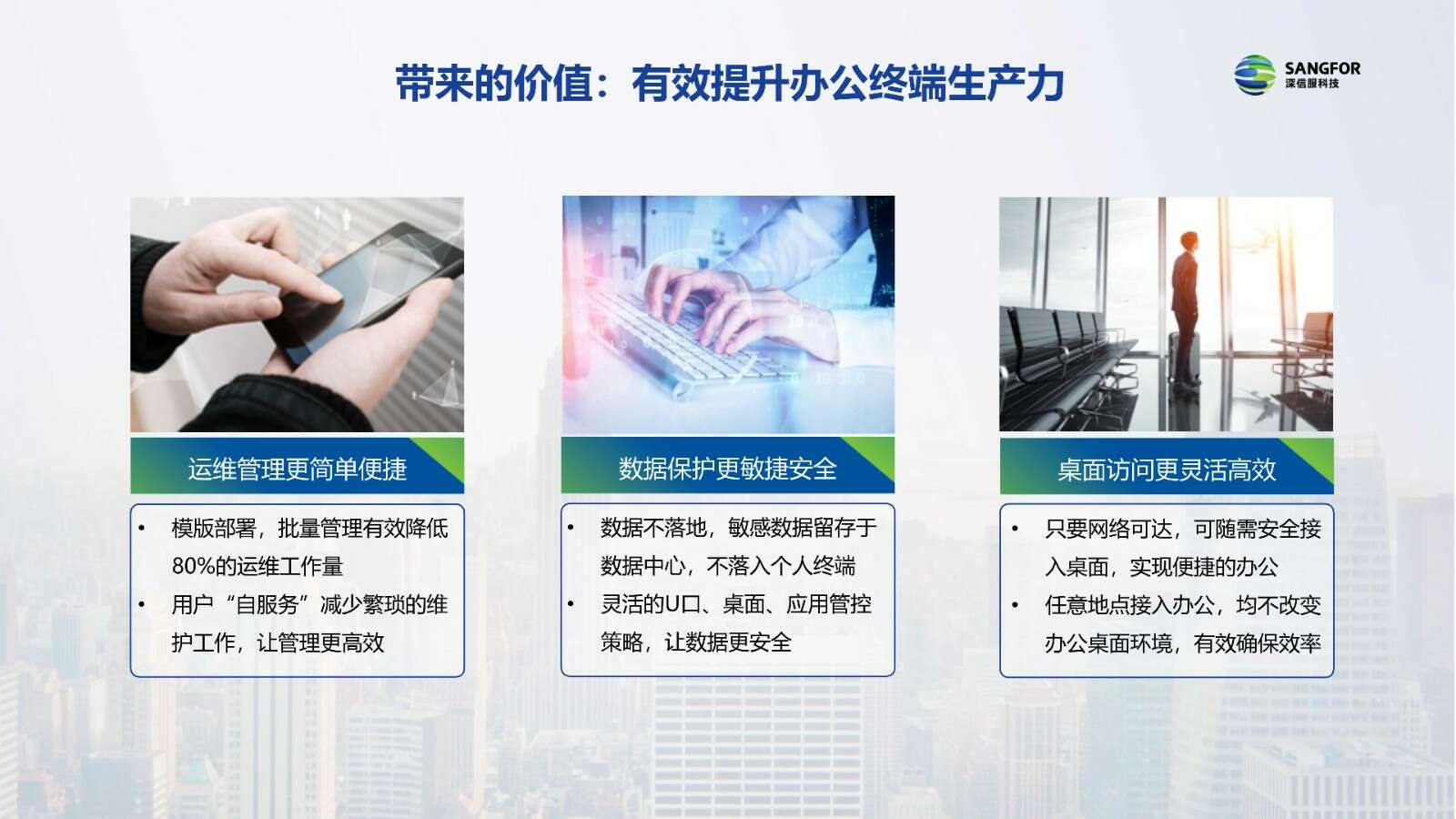 带来的价值：有效提升办公终端生产力

SANGFOR
深信服科技

运维管理更简单便捷

• 模版部署，批量管理有效降低80%的运维工作量
• 用户“自服务”减少繁琐的维护工作，让管理更高效

数据保护更敏捷安全

• 数据不落地，敏感数据留存于数据中心，不落入个人终端
• 灵活的U口、桌面、应用管控策略，让数据更安全

桌面访问更灵活高效

• 只要网络可达，可随需安全接入桌面，实现便捷的办公
• 任意地点接入办公，均不改变办公桌面环境，有效确保效率